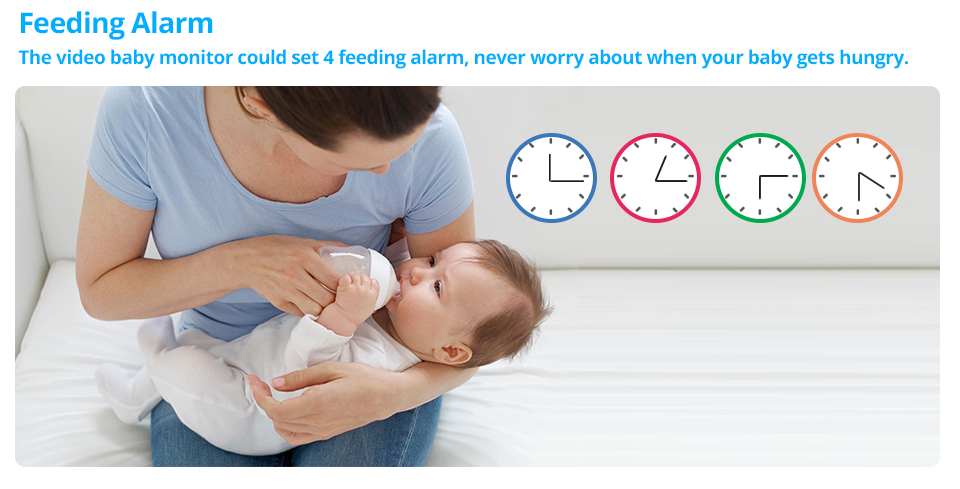 Feeding Alarm

The video baby monitor could set 4 feeding alarm, never worry about when your baby gets hungry.